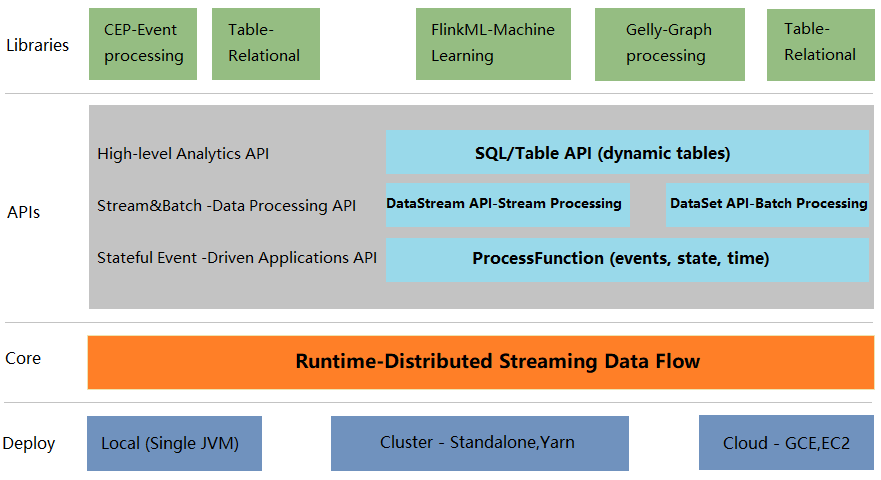 Libraries

CEP-Event processing

Table-Relational

FlinkML-Machine Learning

Gelly-Graph processing

Table-Relational

APIs

High-level Analytics API

SQL/Table API (dynamic tables)

Stream&Batch -Data Processing API

DataStream API-Stream Processing

DataSet API-Batch Processing

Stateful Event -Driven Applications API

ProcessFunction (events, state, time)

Core

Runtime-Distributed Streaming Data Flow

Deploy

Local (Single JVM)

Cluster - Standalone,Yarn

Cloud - GCE,EC2